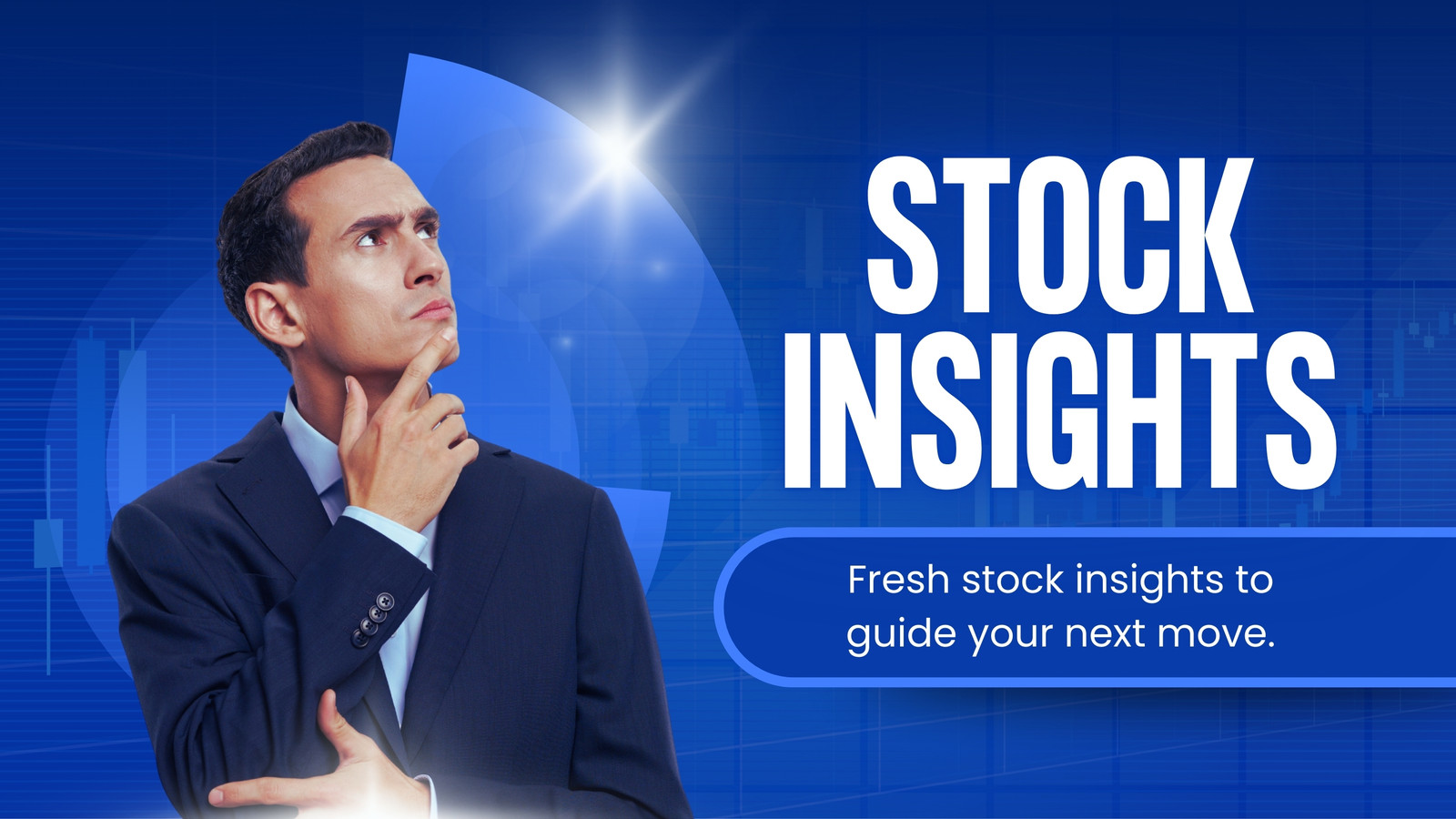 STOCK INSIGHTS

Fresh stock insights to guide your next move.